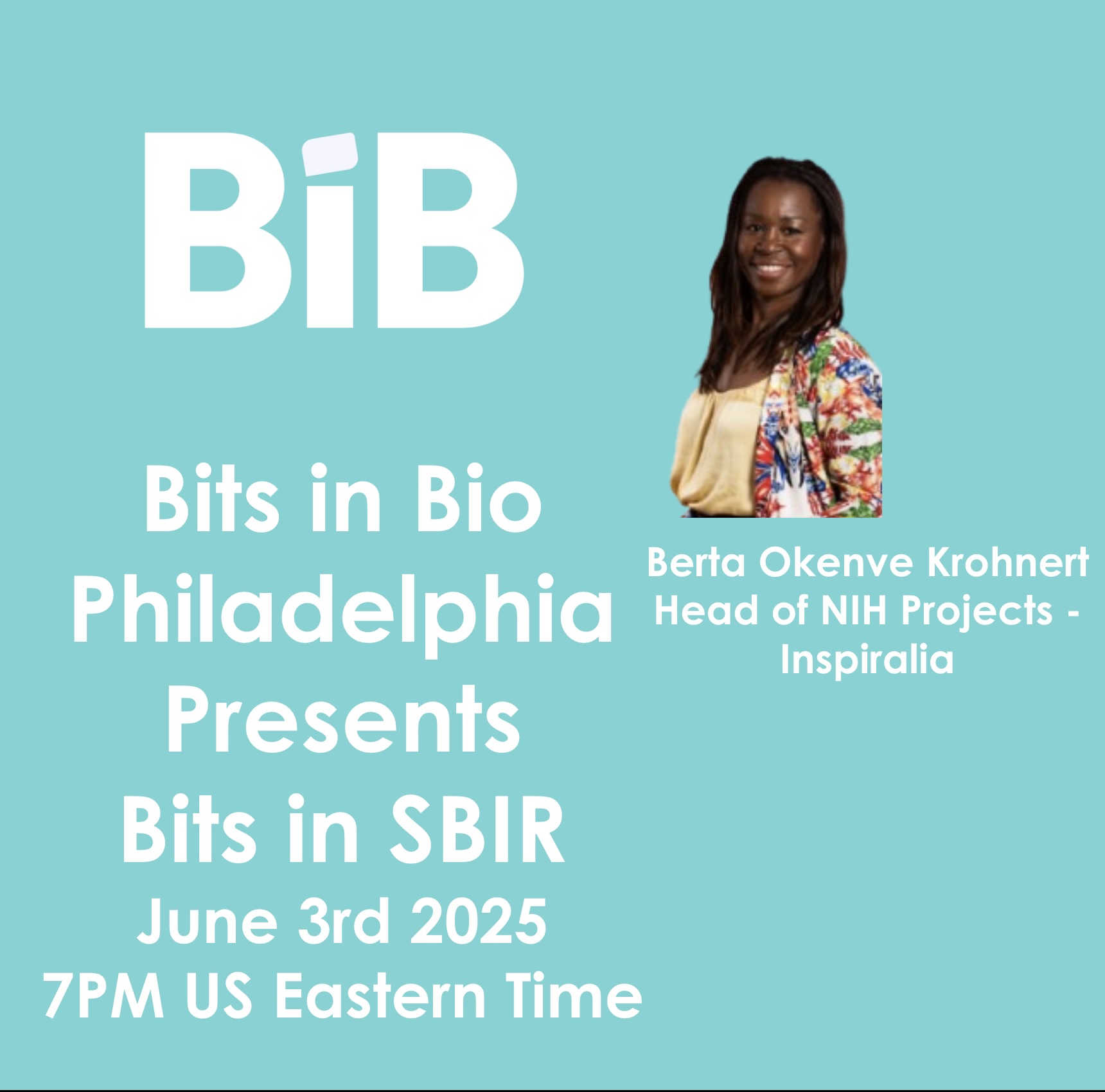 BiB

Bits in Bio Philadelphia Presents Bits in SBIR
June 3rd 2025
7PM US Eastern Time

Berta Okenve Krohnert
Head of NIH Projects - Inspiralia